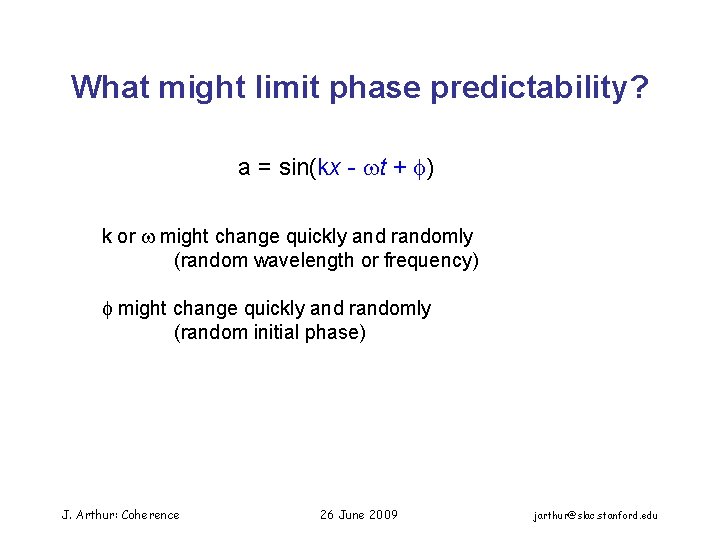 What might limit phase predictability?

$a = \sin(kx - \omega t + \phi)$

k or $\omega$ might change quickly and randomly
(random wavelength or frequency)

$\phi$ might change quickly and randomly
(random initial phase)

J. Arthur: Coherence

26 June 2009

jarthur@slac.stanford.edu